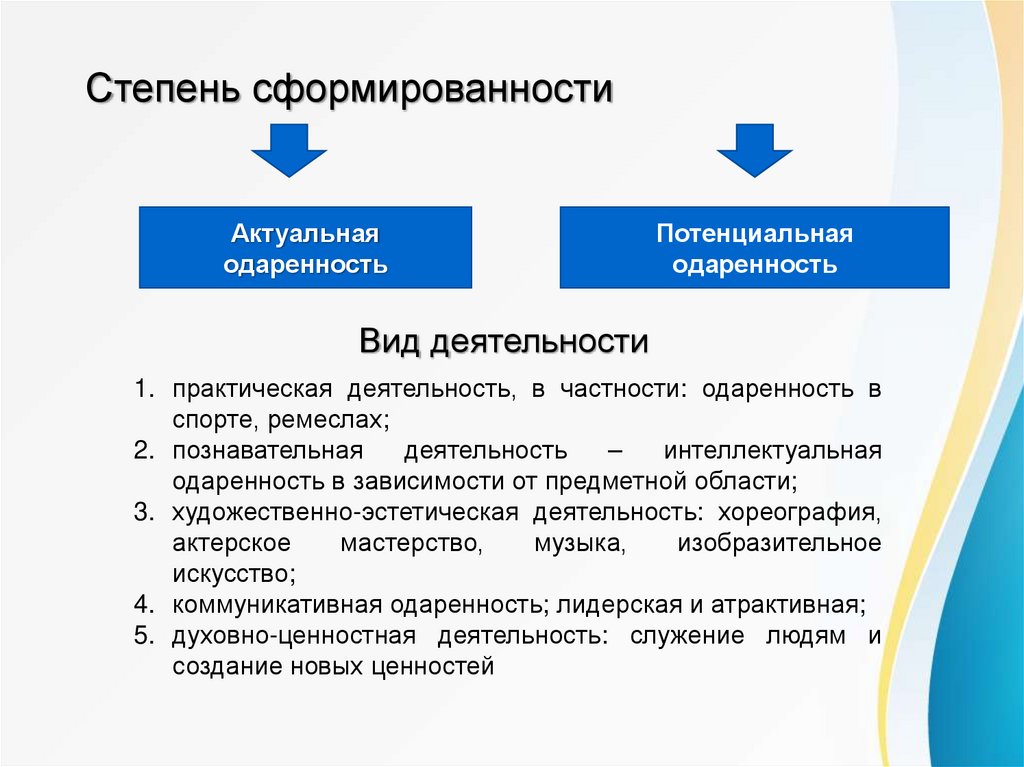 Степень сформированности

Актуальная одаренность

Потенциальная одаренность

Вид деятельности

1. практическая деятельность, в частности: одаренность в спорте, ремеслах;
2. познавательная деятельность – интеллектуальная одаренность в зависимости от предметной области;
3. художественно-эстетическая деятельность: хореография, актерское мастерство, музыка, изобразительное искусство;
4. коммуникативная одаренность; лидерская и атрактивная;
5. духовно-ценностная деятельность: служение людям и создание новых ценностей